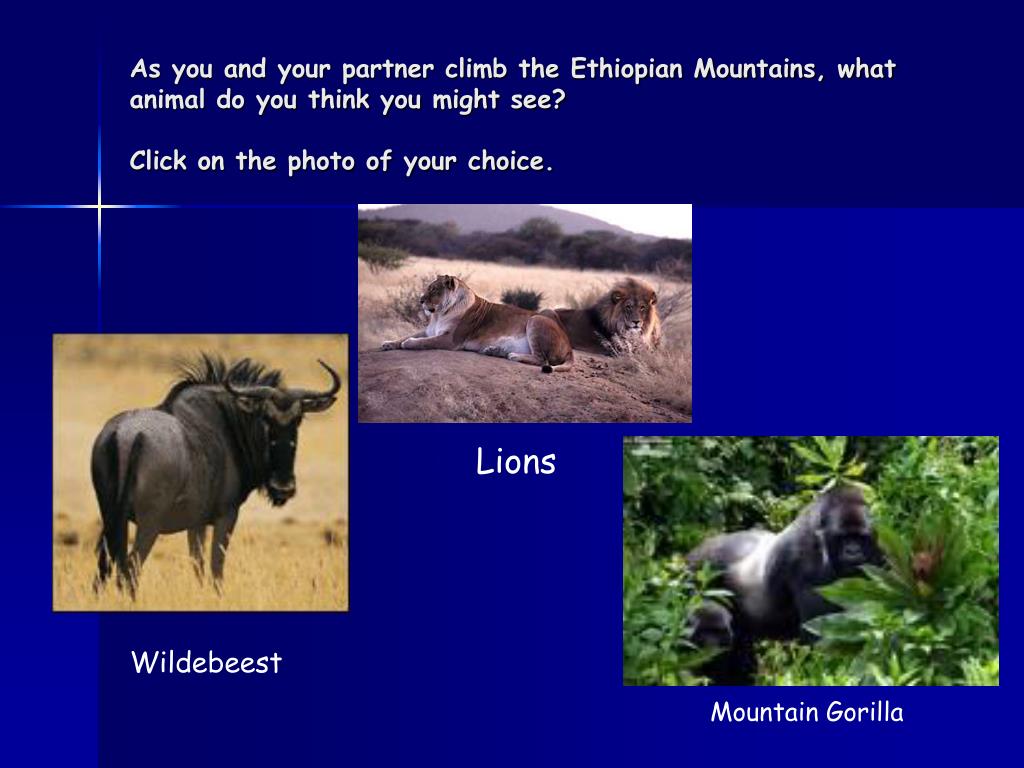 As you and your partner climb the Ethiopian Mountains, what animal do you think you might see?

Click on the photo of your choice.

Lions

Wildebeest

Mountain Gorilla